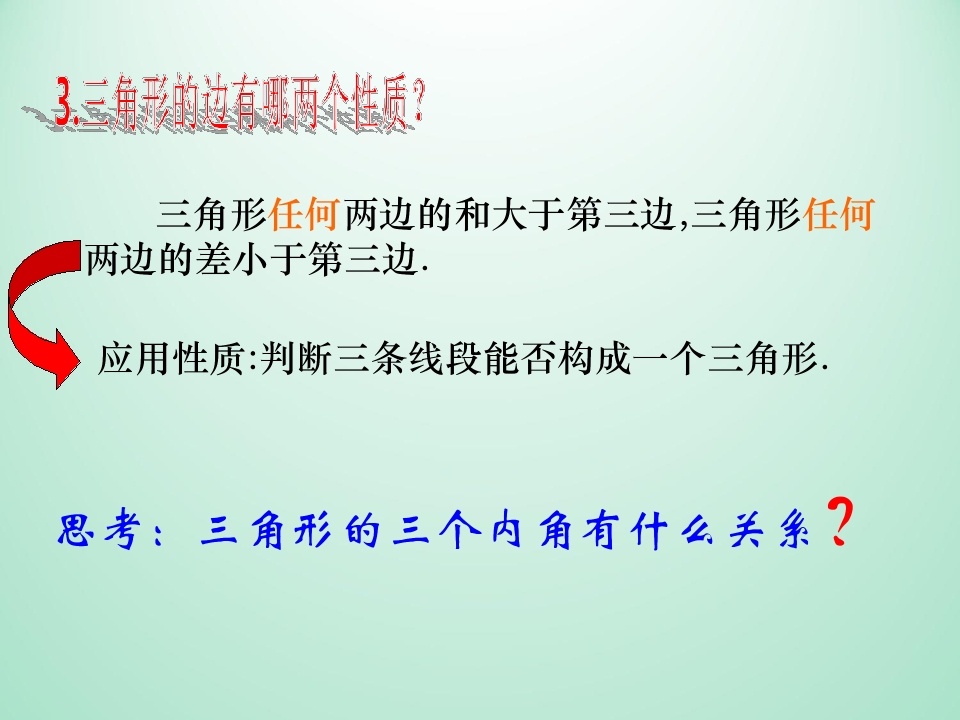 3.三角形的边有哪两个性质?

三角形任何两边的和大于第三边,三角形任何两边的差小于第三边.

应用性质:判断三条线段能否构成一个三角形.

思考：三角形的三个内角有什么关系?